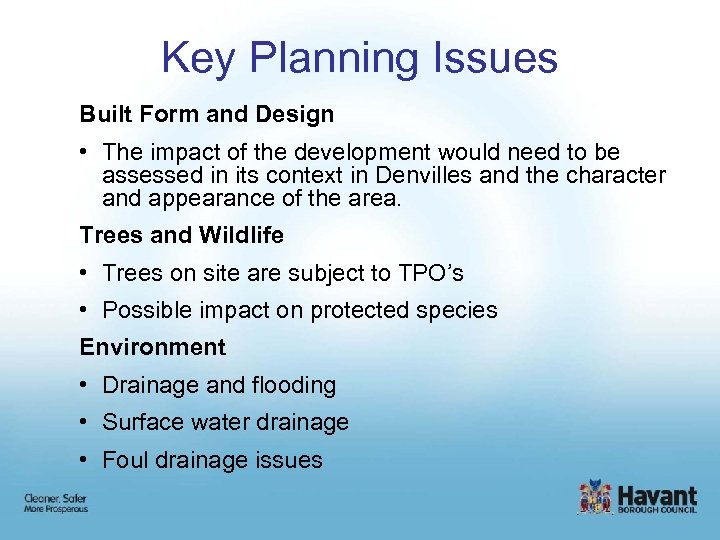 Key Planning Issues

Built Form and Design

• The impact of the development would need to be assessed in its context in Denvilles and the character and appearance of the area.

Trees and Wildlife

• Trees on site are subject to TPO's

• Possible impact on protected species

Environment

• Drainage and flooding

• Surface water drainage

• Foul drainage issues

Cleaner, Safer
More Prosperous

Havant
BOROUGH COUNCIL